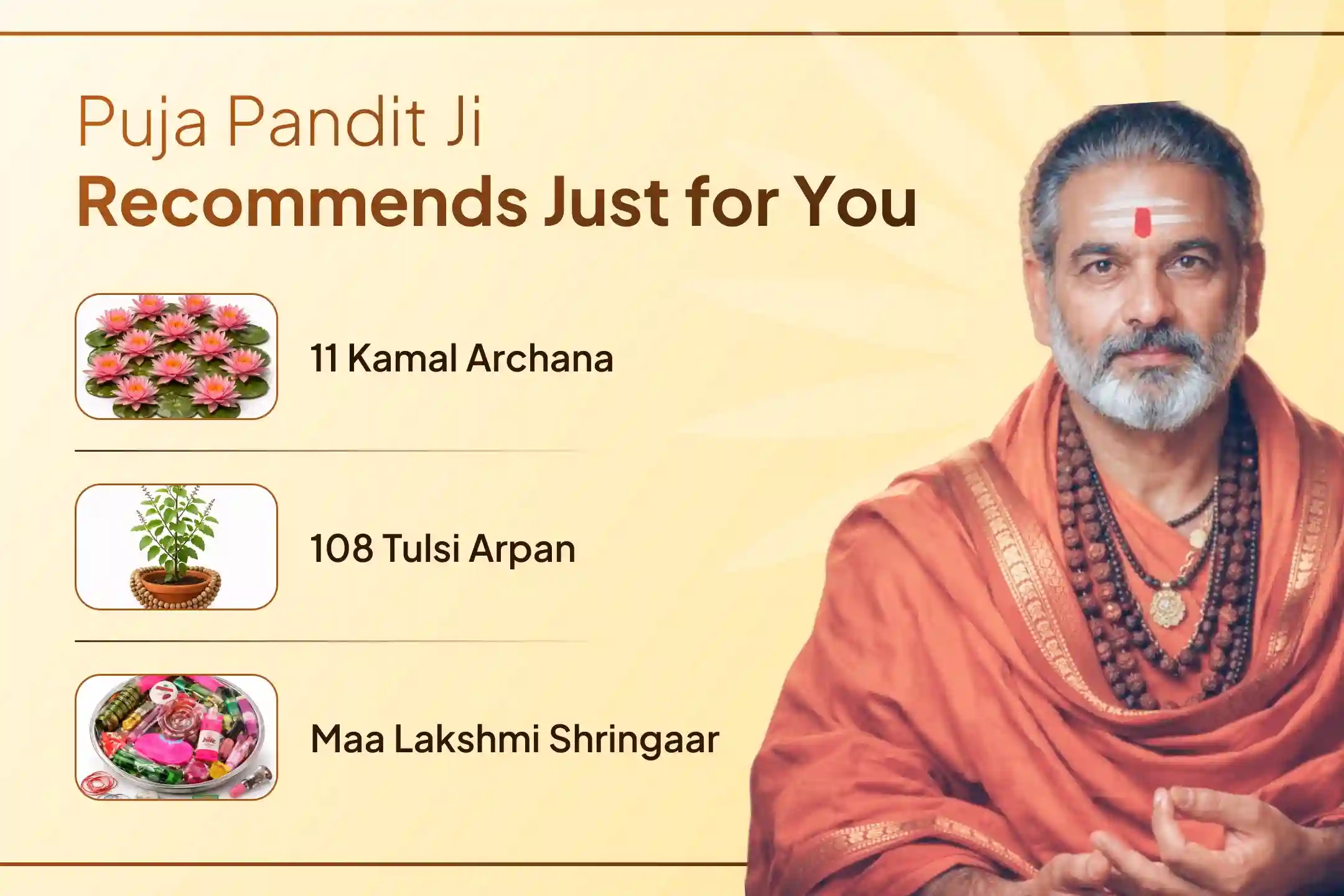 Puja Pandit Ji
Recommends Just for You

11 Kamal Archana

108 Tulsi Arpan

Maa Lakshmi Shringaar